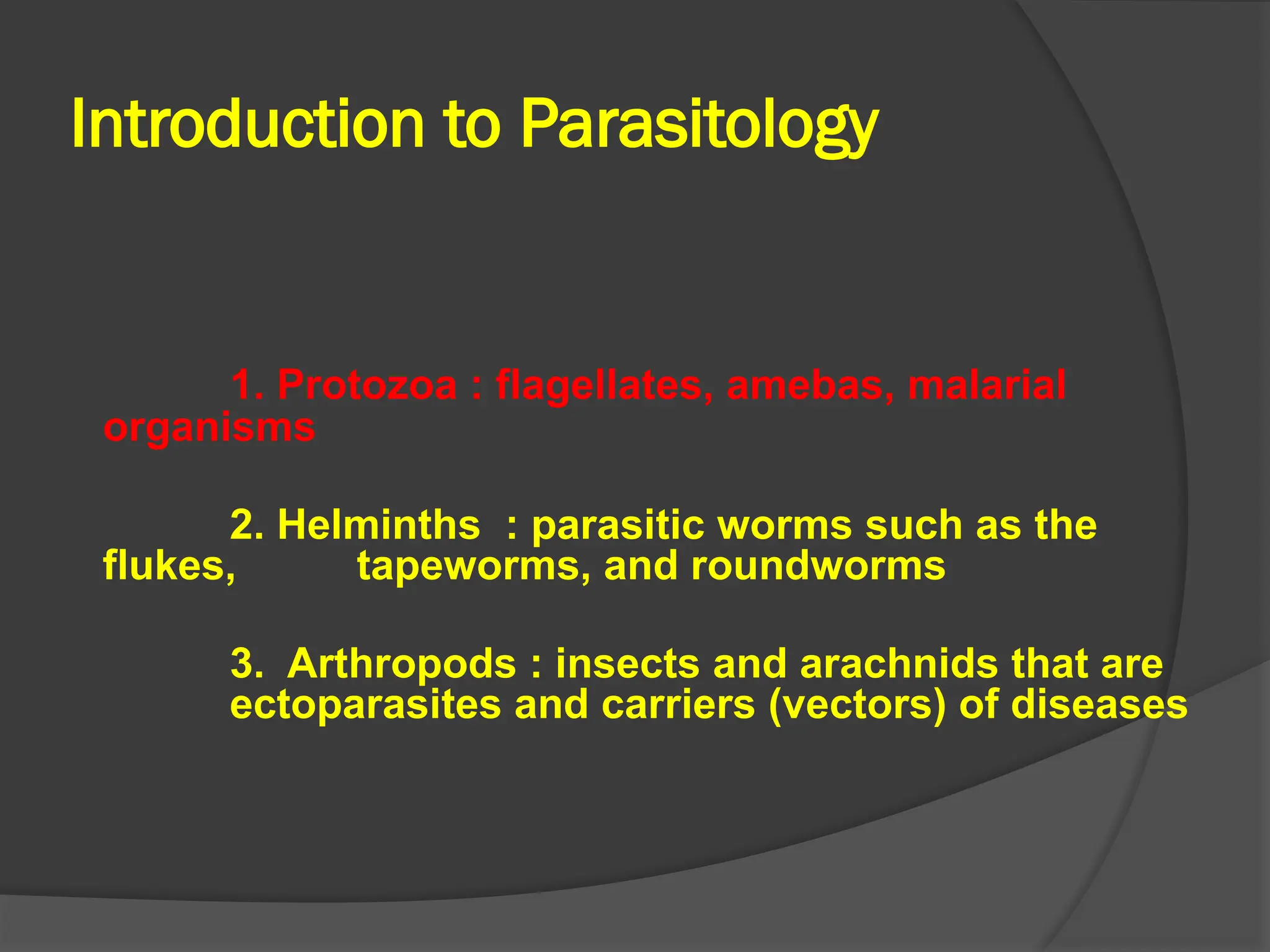 Introduction to Parasitology

1. Protozoa : flagellates, amebas, malarial organisms

2. Helminths : parasitic worms such as the flukes, tapeworms, and roundworms

3. Arthropods : insects and arachnids that are ectoparasites and carriers (vectors) of diseases